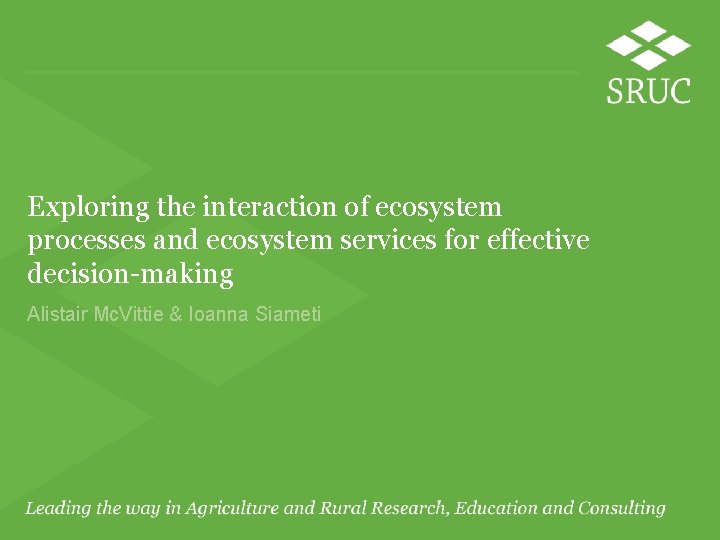 SRUC

Exploring the interaction of ecosystem processes and ecosystem services for effective decision-making

Alistair McVittie & Ioanna Siameti

Leading the way in Agriculture and Rural Research, Education and Consulting